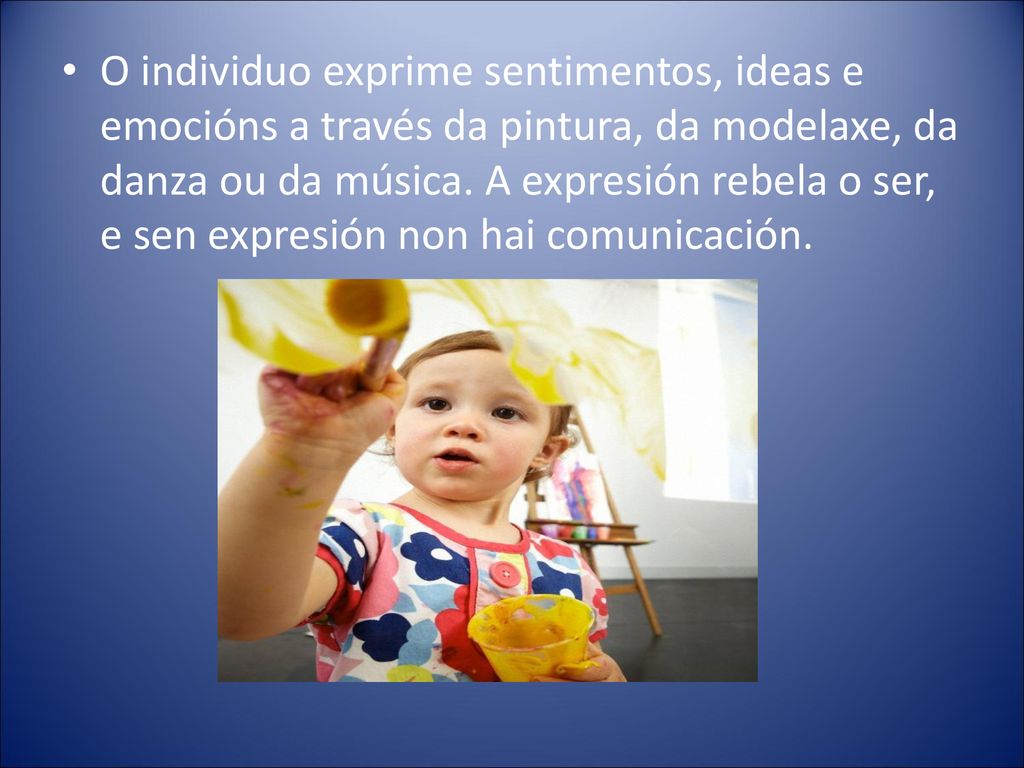 • O individuo exprime sentimentos, ideas e emocións a través da pintura, da modelaxe, da danza ou da música. A expresión rebela o ser, e sen expresión non hai comunicación.